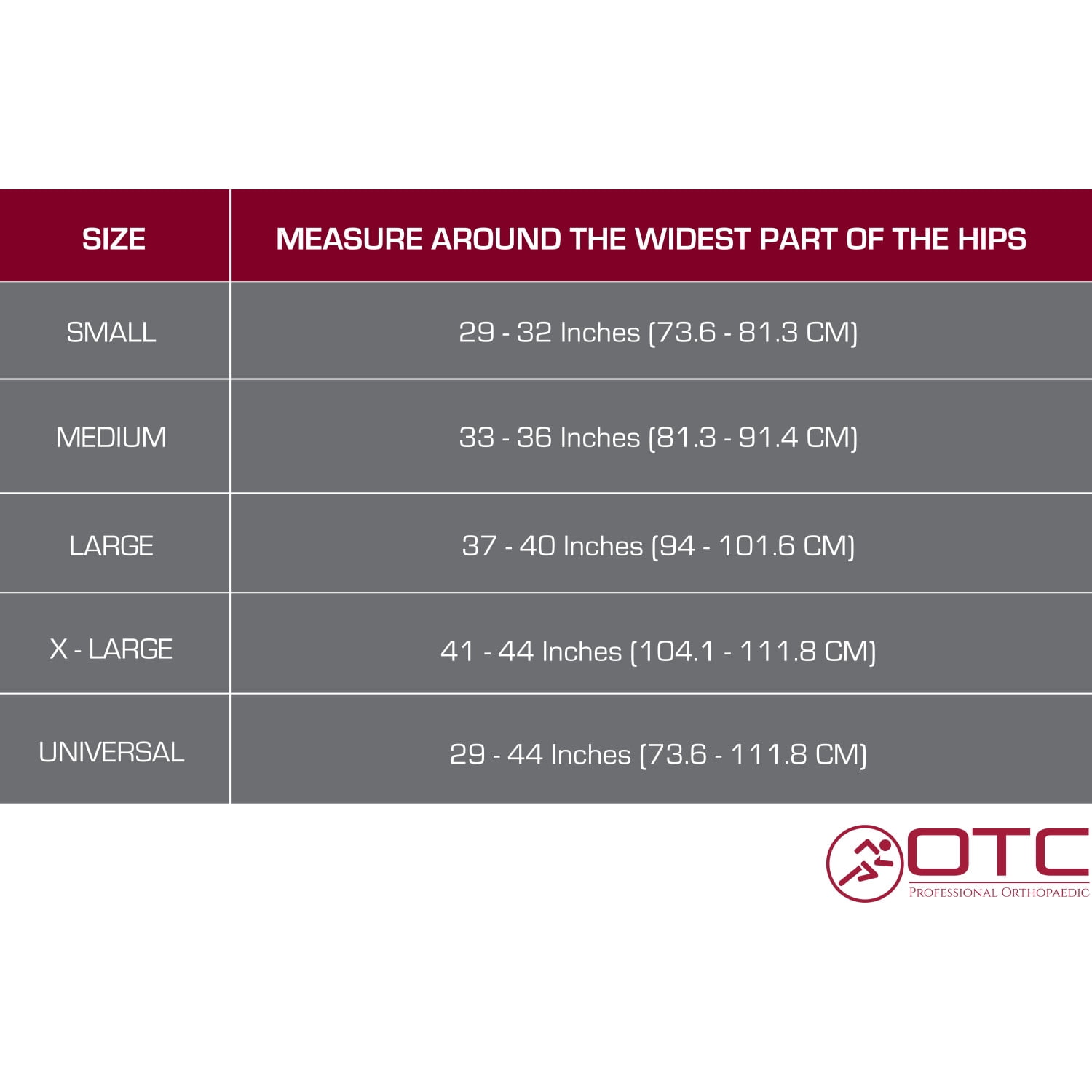 | SIZE | MEASURE AROUND THE WIDEST PART OF THE HIPS |
|---|---|
| SMALL | 29 - 32 Inches (73.6 - 81.3 CM) |
| MEDIUM | 33 - 36 Inches (81.3 - 91.4 CM) |
| LARGE | 37 - 40 Inches (94 - 101.6 CM) |
| X - LARGE | 41 - 44 Inches (104.1 - 111.8 CM) |
| UNIVERSAL | 29 - 44 Inches (73.6 - 111.8 CM) |

OTC
PROFESSIONAL ORTHOPAEDIC